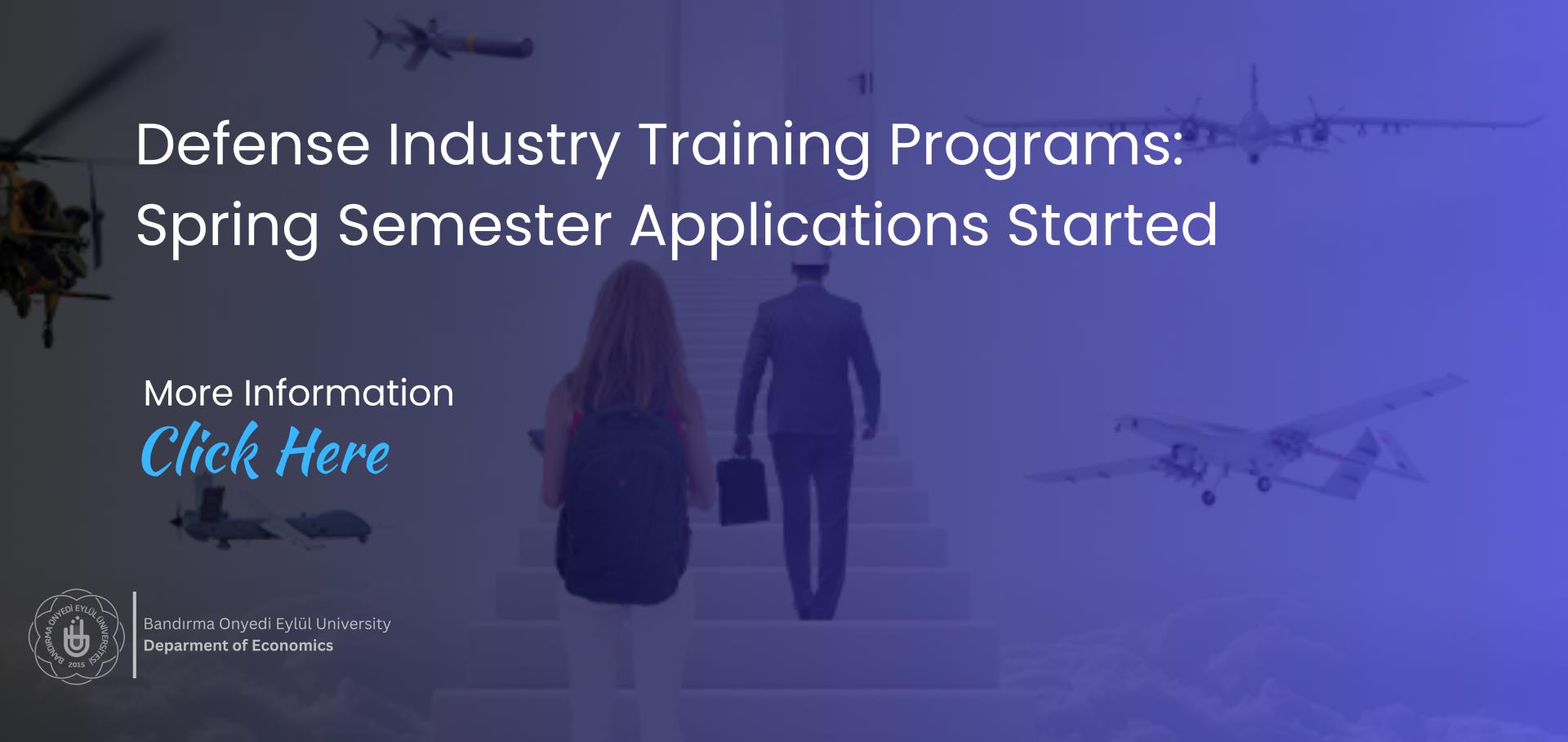 Defense Industry Training Programs: Spring Semester Applications Started

More Information
Click Here

BANDIRMA ONYEDİ EYLÜL ÜNİVERSİTESİ
2015

Bandırma Onyedi Eylül University
Deparment of Economics